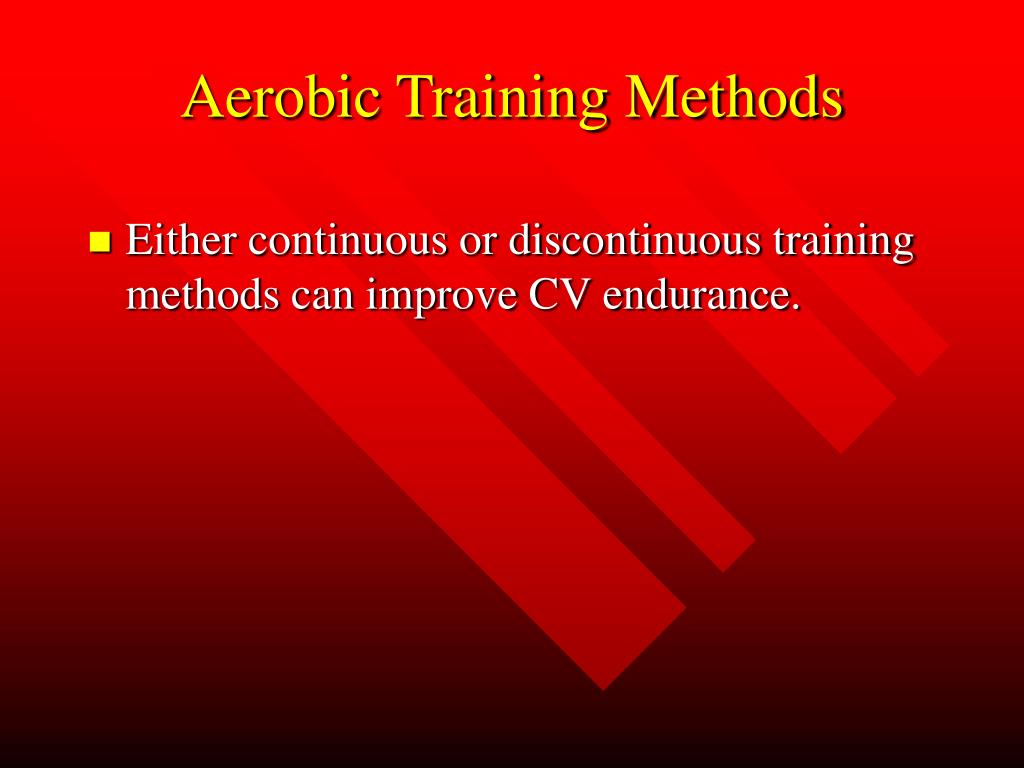 Aerobic Training Methods

Either continuous or discontinuous training methods can improve CV endurance.